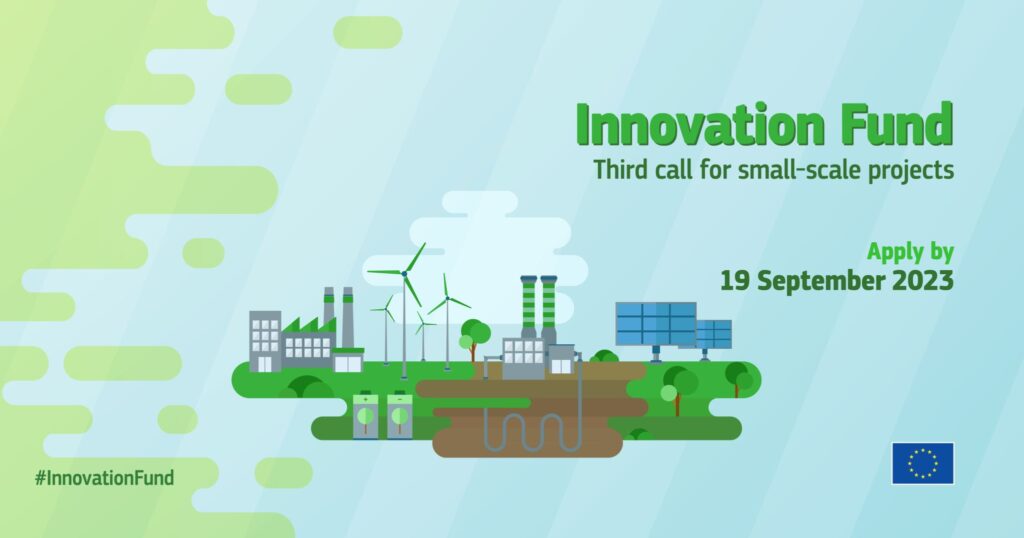 Innovation Fund
Third call for small-scale projects

Apply by
19 September 2023

#InnovationFund